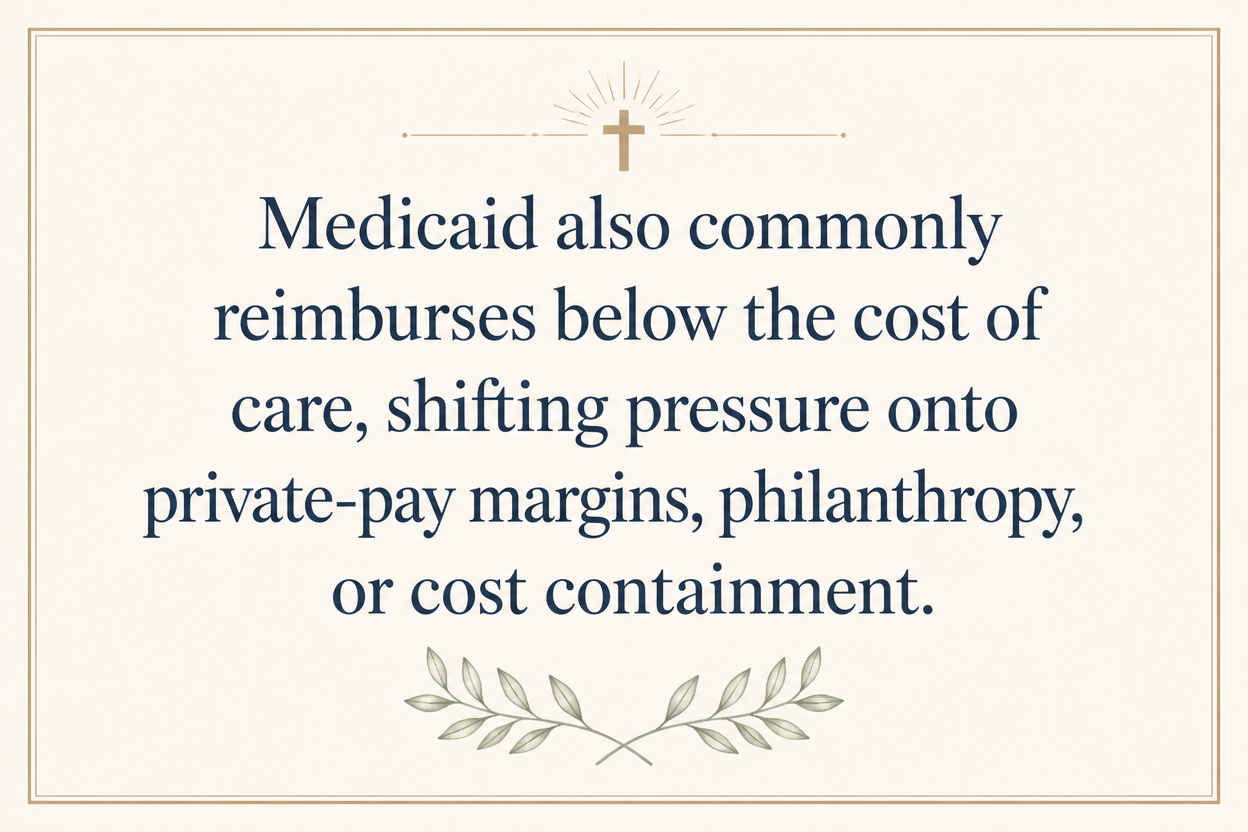 Medicaid also commonly reimburses below the cost of care, shifting pressure onto private-pay margins, philanthropy, or cost containment.